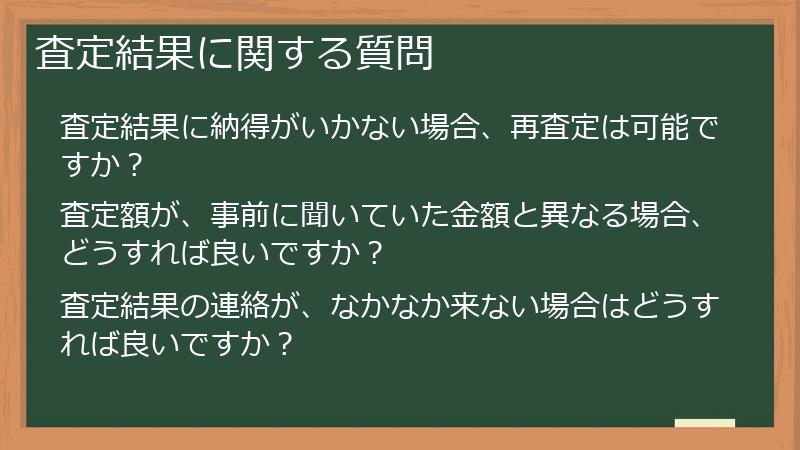 査定結果に関する質問

査定結果に納得がいかない場合、再査定は可能ですか？

査定額が、事前に聞いていた金額と異なる場合、どうすれば良いですか？

査定結果の連絡が、なかなか来ない場合はどうすれば良いですか？